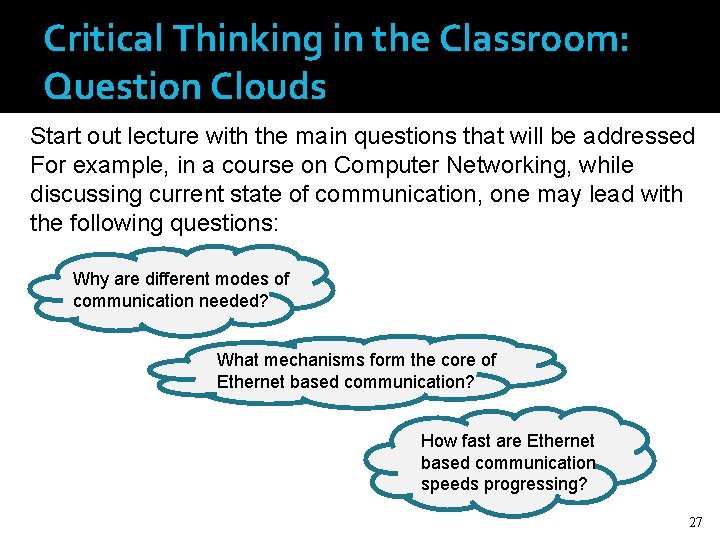 Critical Thinking in the Classroom: Question Clouds

Start out lecture with the main questions that will be addressed For example, in a course on Computer Networking, while discussing current state of communication, one may lead with the following questions:

Why are different modes of communication needed?

What mechanisms form the core of Ethernet based communication?

How fast are Ethernet based communication speeds progressing?

27